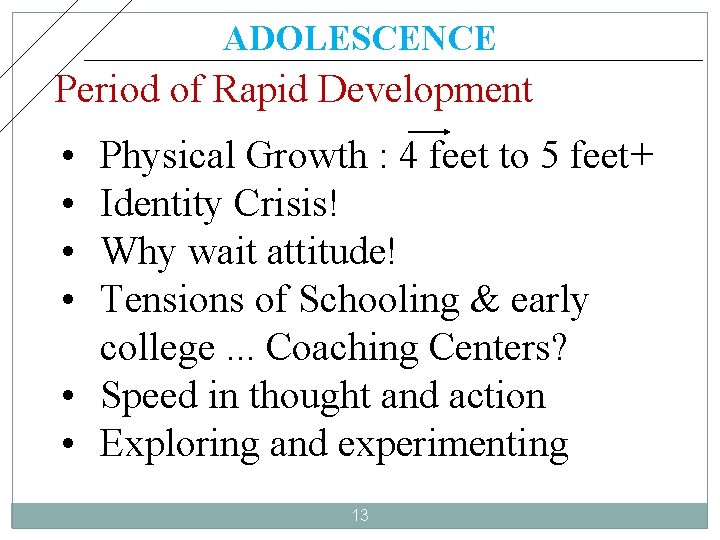 ADOLESCENCE

Period of Rapid Development

• Physical Growth : 4 feet to 5 feet+
• Identity Crisis!
• Why wait attitude!
• Tensions of Schooling & early college ... Coaching Centers?
• Speed in thought and action
• Exploring and experimenting

13